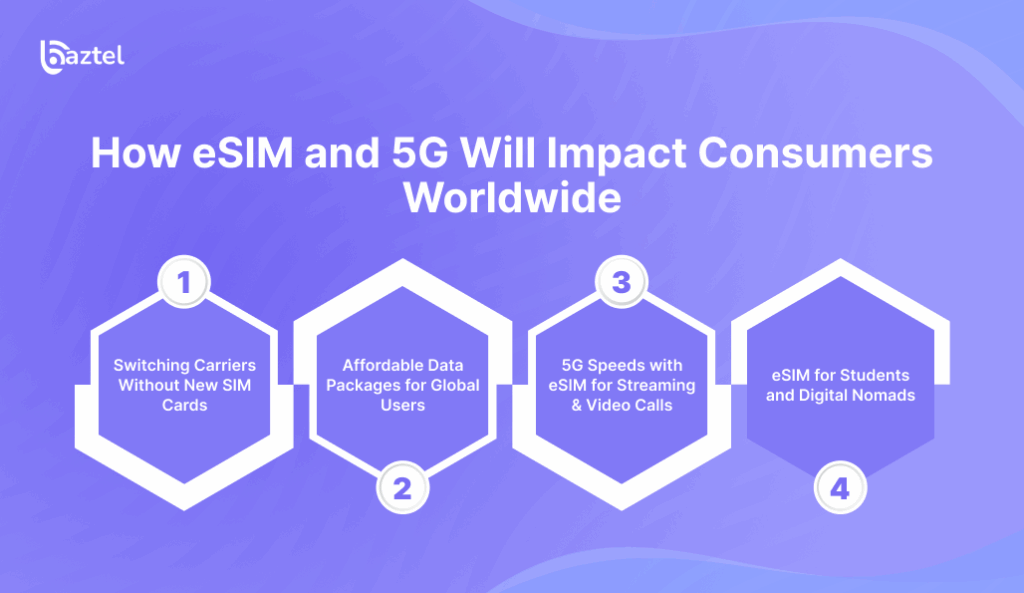 baztel

How eSIM and 5G Will Impact Consumers Worldwide

1

Switching Carriers Without New SIM Cards

Affordable Data Packages for Global Users

2

3

5G Speeds with eSIM for Streaming & Video Calls

eSIM for Students and Digital Nomads

4